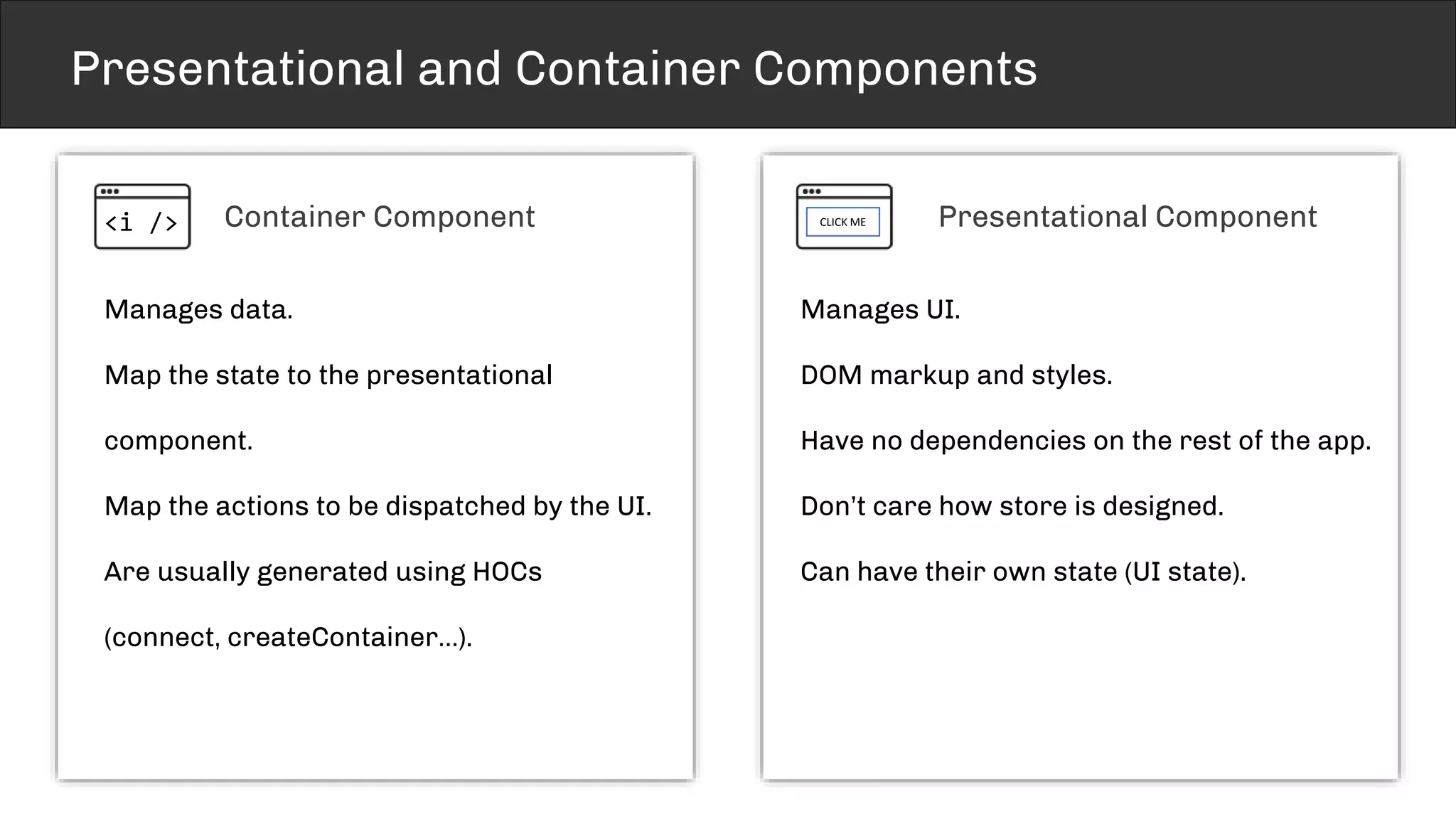 Presentational and Container Components

<i />

Container Component

Manages data.

Map the state to the presentational component.

Map the actions to be dispatched by the UI.

Are usually generated using HOCs (connect, createContainer...).

CLICK ME

Presentational Component

Manages UI.

DOM markup and styles.

Have no dependencies on the rest of the app.

Don't care how store is designed.

Can have their own state (UI state).